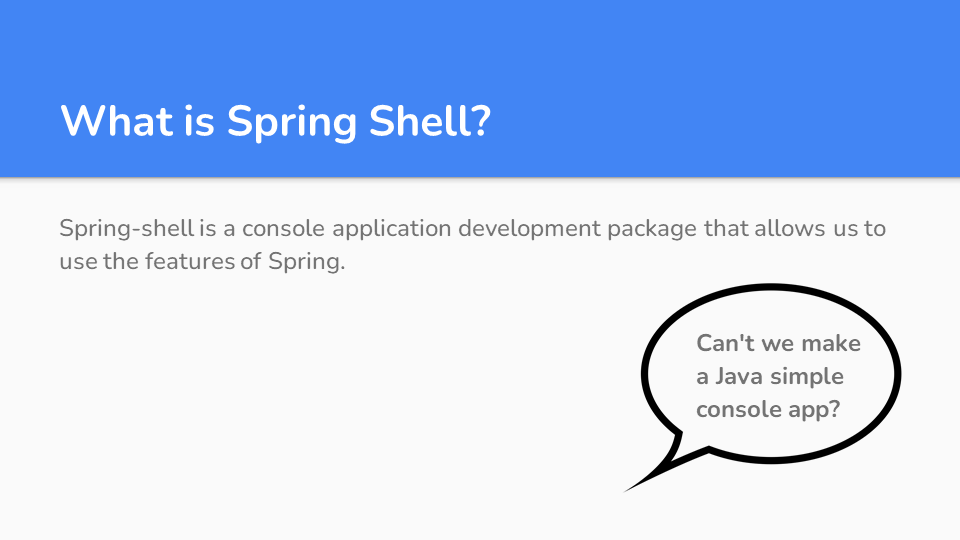 What is Spring Shell?

Spring-shell is a console application development package that allows us to use the features of Spring.

Can't we make a Java simple console app?